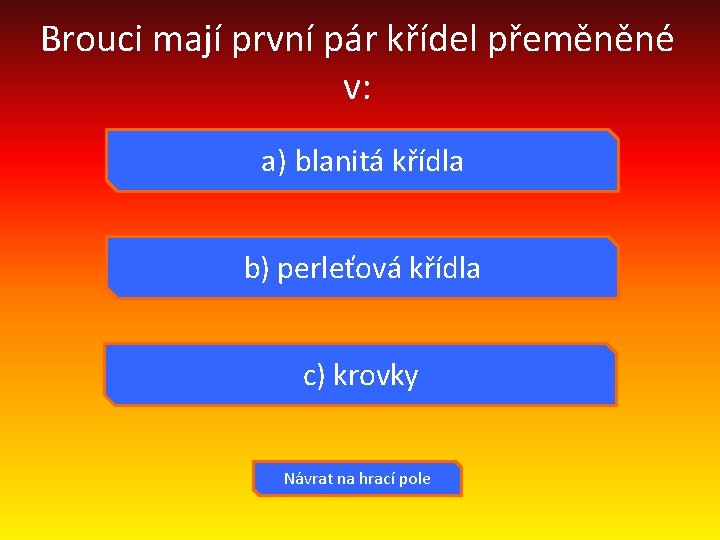 Brouci mají první pár křídel přeměněné v:

a) blanitá křídla

b) perleťová křídla

c) krovky

Návrat na hrací pole